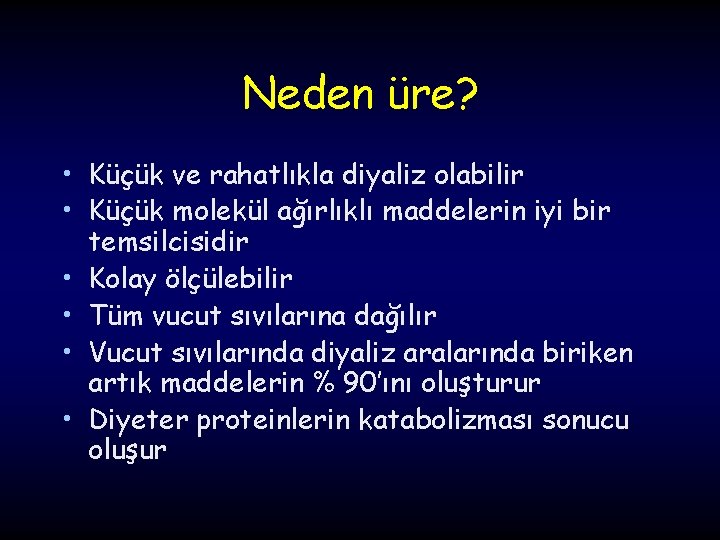 Neden üre?

• Küçük ve rahatlıkla diyaliz olabilir
• Küçük molekül ağırlıklı maddelerin iyi bir temsilcisidir
• Kolay ölçülebilir
• Tüm vucut sıvılarına dağılır
• Vucut sıvılarında diyaliz aralarında biriken artık maddelerin % 90'ını oluşturur
• Diyeter proteinlerin katabolizması sonucu oluşur